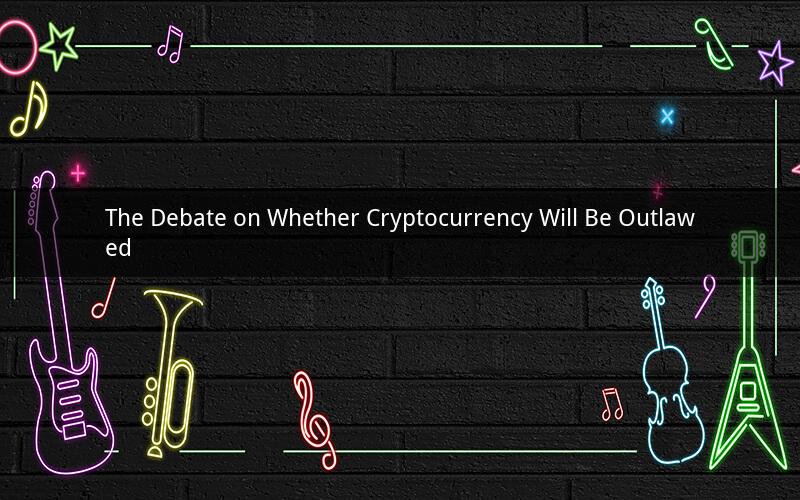 The Debate on Whether Cryptocurrency Will Be Outlawed